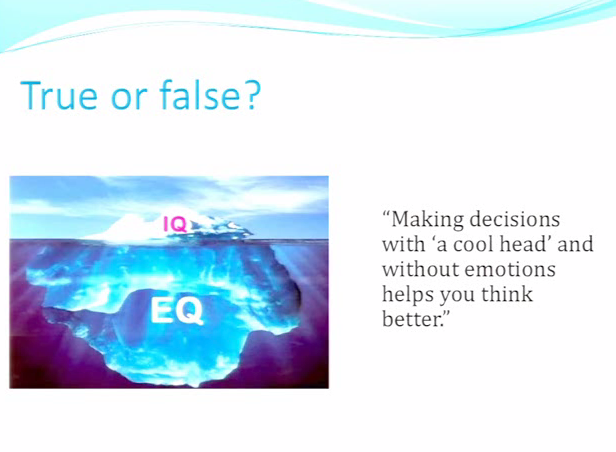 True or false?

IQ

EQ

“Making decisions with ‘a cool head’ and without emotions helps you think better.”